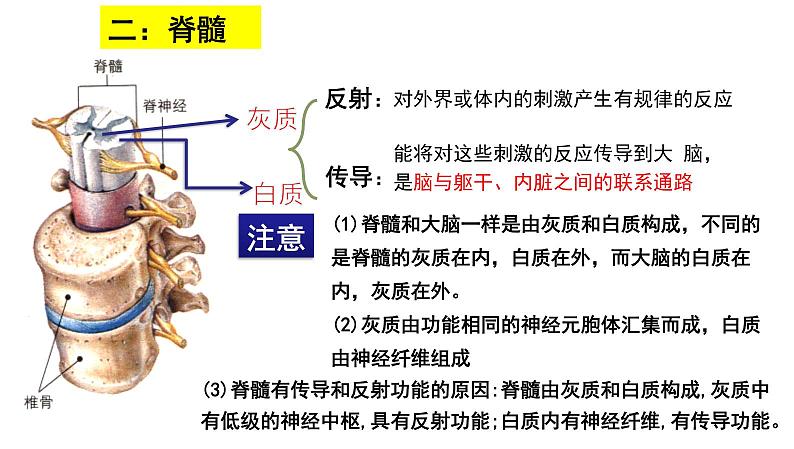 二：脊髓

脊髓

脊神经

椎骨

灰质

白质

反射：对外界或体内的刺激产生有规律的反应

传导：能将对这些刺激的反应传导到大 脑，是脑与躯干、内脏之间的联系通路

注意

(1)脊髓和大脑一样是由灰质和白质构成，不同的是脊髓的灰质在内，白质在外，而大脑的白质在内，灰质在外。

(2)灰质由功能相同的神经元胞体汇集而成，白质由神经纤维组成

(3)脊髓有传导和反射功能的原因:脊髓由灰质和白质构成,灰质中有低级的神经中枢,具有反射功能;白质内有神经纤维,有传导功能。